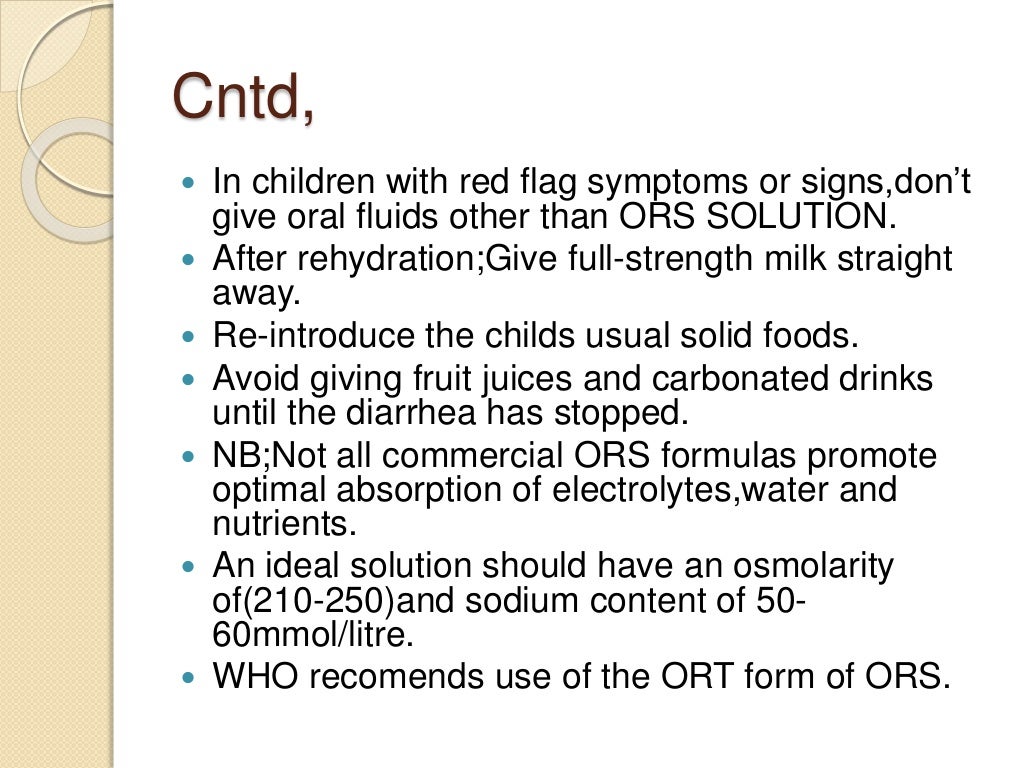 Cntd,

- In children with red flag symptoms or signs,don’t give oral fluids other than ORS SOLUTION.
- After rehydration;Give full-strength milk straight away.
- Re-introduce the childs usual solid foods.
- Avoid giving fruit juices and carbonated drinks until the diarrhea has stopped.
- NB;Not all commercial ORS formulas promote optimal absorption of electrolytes,water and nutrients.
- An ideal solution should have an osmolarity of(210-250)and sodium content of 50-60mmol/litre.
- WHO recomends use of the ORT form of ORS.